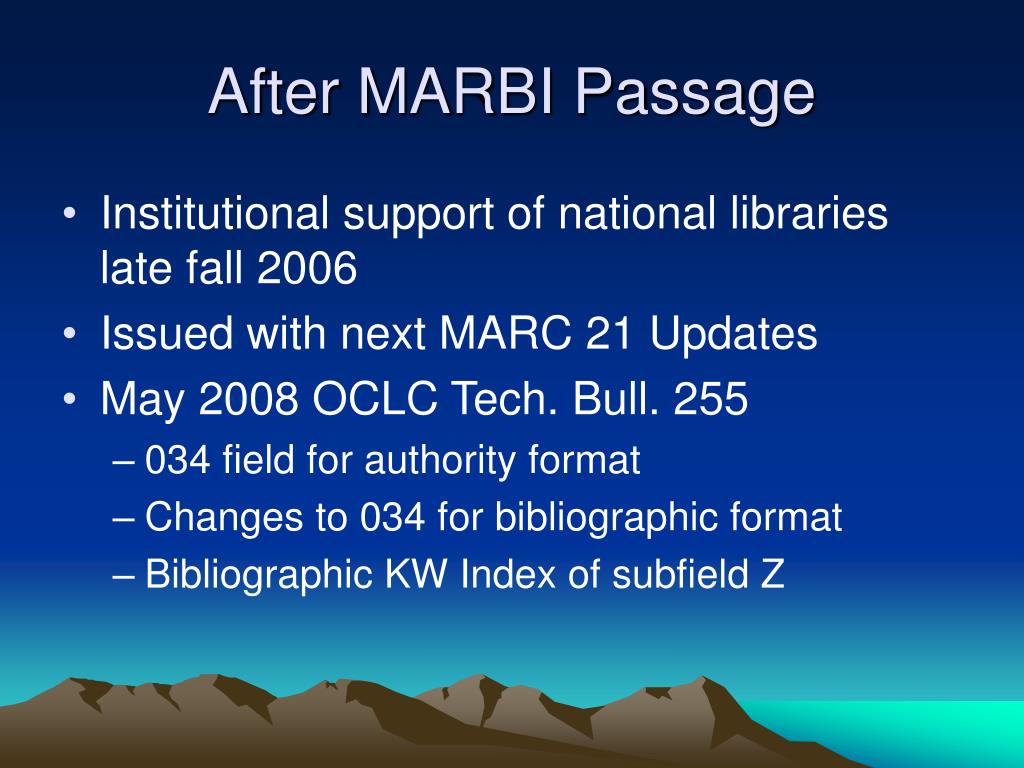 After MARBI Passage

• Institutional support of national libraries late fall 2006
• Issued with next MARC 21 Updates
• May 2008 OCLC Tech. Bull. 255
– 034 field for authority format
– Changes to 034 for bibliographic format
– Bibliographic KW Index of subfield Z